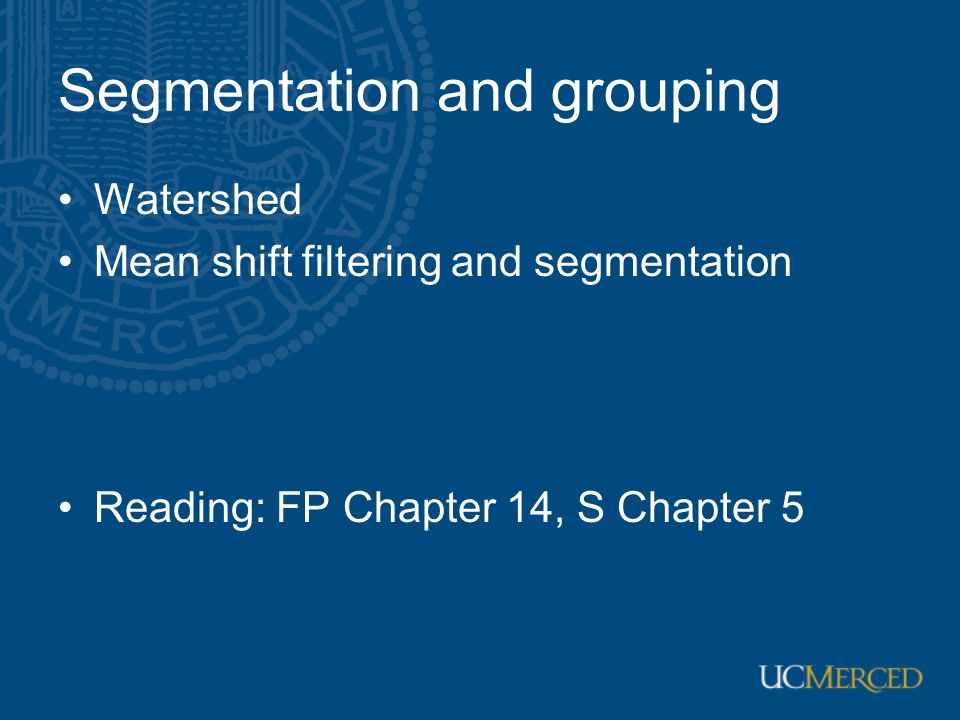 Segmentation and grouping

• Watershed
• Mean shift filtering and segmentation

• Reading: FP Chapter 14, S Chapter 5

UCMERCED